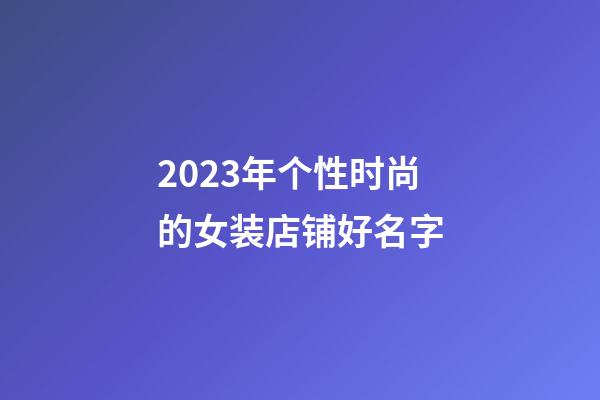 2023年个性时尚的女装店铺好名字